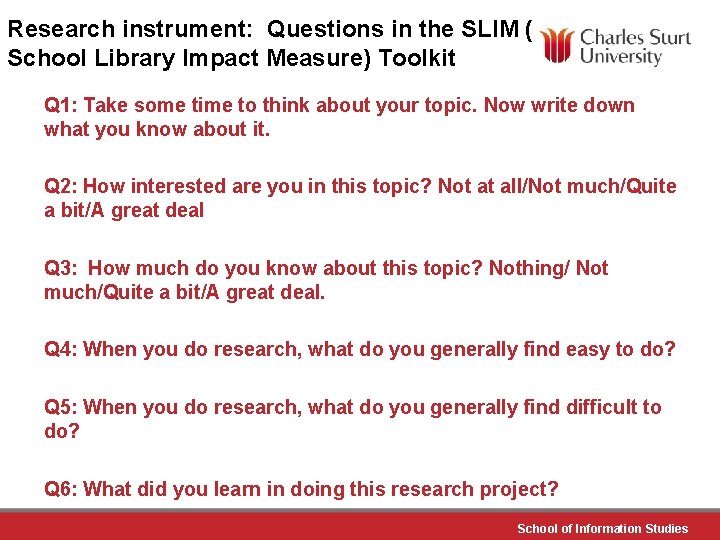 Research instrument: Questions in the SLIM ( School Library Impact Measure) Toolkit

Charles Sturt University

Q1: Take some time to think about your topic. Now write down what you know about it.

Q2: How interested are you in this topic? Not at all/Not much/Quite a bit/A great deal

Q3: How much do you know about this topic? Nothing/ Not much/Quite a bit/A great deal.

Q4: When you do research, what do you generally find easy to do?

Q5: When you do research, what do you generally find difficult to do?

Q6: What did you learn in doing this research project?

School of Information Studies